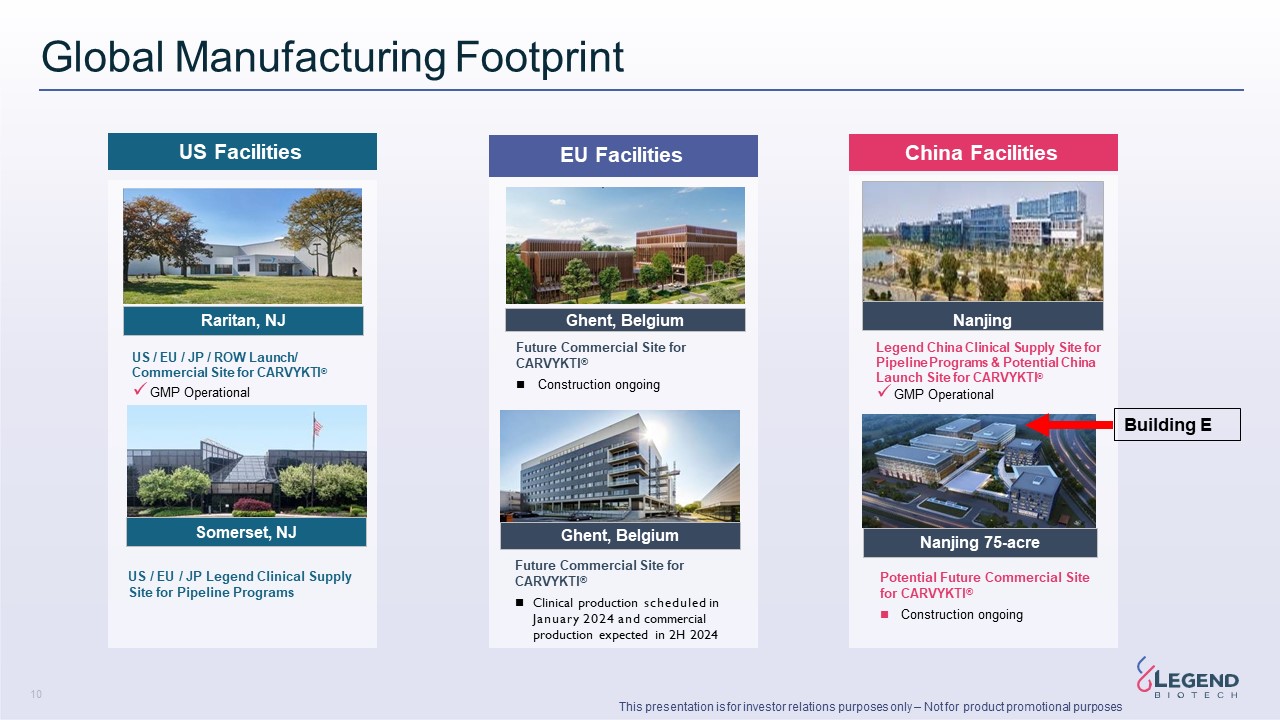 Global Manufacturing Footprint

US Facilities

Raritan, NJ

US / EU / JP / ROW Launch/ Commercial Site for CARVYKTI®

✓ GMP Operational

Somerset, NJ

US / EU / JP Legend Clinical Supply Site for Pipeline Programs

EU Facilities

Ghent, Belgium

Future Commercial Site for CARVYKTI®

■ Construction ongoing

Ghent, Belgium

Future Commercial Site for CARVYKTI®

■ Clinical production scheduled in January 2024 and commercial production expected in 2H 2024

China Facilities

Nanjing

Legend China Clinical Supply Site for Pipeline Programs & Potential China Launch Site for CARVYKTI®

✓ GMP Operational

Building E

Nanjing 75-acre

Potential Future Commercial Site for CARVYKTI®

■ Construction ongoing

10

This presentation is for investor relations purposes only – Not for product promotional purposes

LEGEND BIOTECH